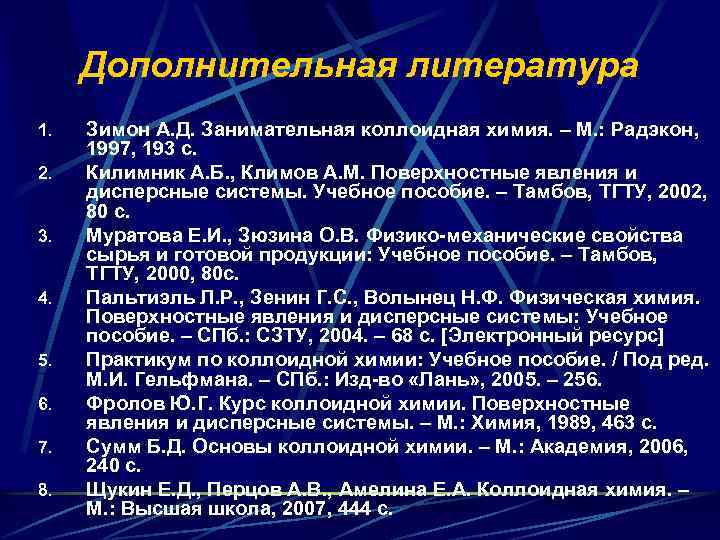 Дополнительная литература

1. Зимон А.Д. Занимательная коллоидная химия. – М.: Радэкон, 1997, 193 с.
2. Килимник А.Б., Климов А.М. Поверхностные явления и дисперсные системы. Учебное пособие. – Тамбов, ТГТУ, 2002, 80 с.
3. Муратова Е.И., Зюзина О.В. Физико-механические свойства сырья и готовой продукции: Учебное пособие. – Тамбов, ТГТУ, 2000, 80с.
4. Пальтиэль Л.Р., Зенин Г.С., Волынец Н.Ф. Физическая химия. Поверхностные явления и дисперсные системы: Учебное пособие. – СПб.: СЗТУ, 2004. – 68 с. [Электронный ресурс]
5. Практикум по коллоидной химии: Учебное пособие. / Под ред. М.И. Гельфмана. – СПб.: Изд-во «Лань», 2005. – 256.
6. Фролов Ю.Г. Курс коллоидной химии. Поверхностные явления и дисперсные системы. – М.: Химия, 1989, 463 с.
7. Сумм Б.Д. Основы коллоидной химии. – М.: Академия, 2006, 240 с.
8. Щукин Е.Д., Перцов А.В., Амелина Е.А. Коллоидная химия. – М.: Высшая школа, 2007, 444 с.